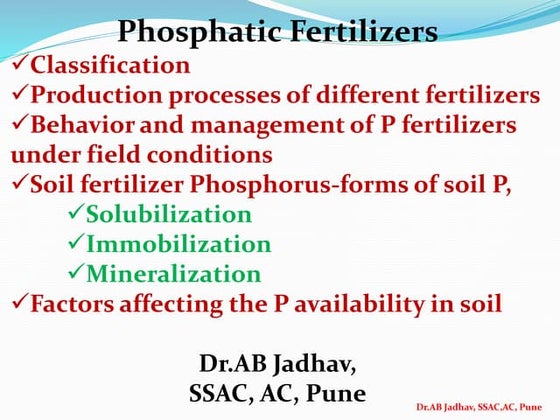 Phosphatic Fertilizers

✓Classification
✓Production processes of different fertilizers
✓Behavior and management of P fertilizers under field conditions
✓Soil fertilizer Phosphorus-forms of soil P,
✓Solubilization
✓Immobilization
✓Mineralization
✓Factors affecting the P availability in soil

Dr.AB Jadhav,
SSAC, AC, Pune

Dr.AB Jadhav, SSAC,AC, Pune